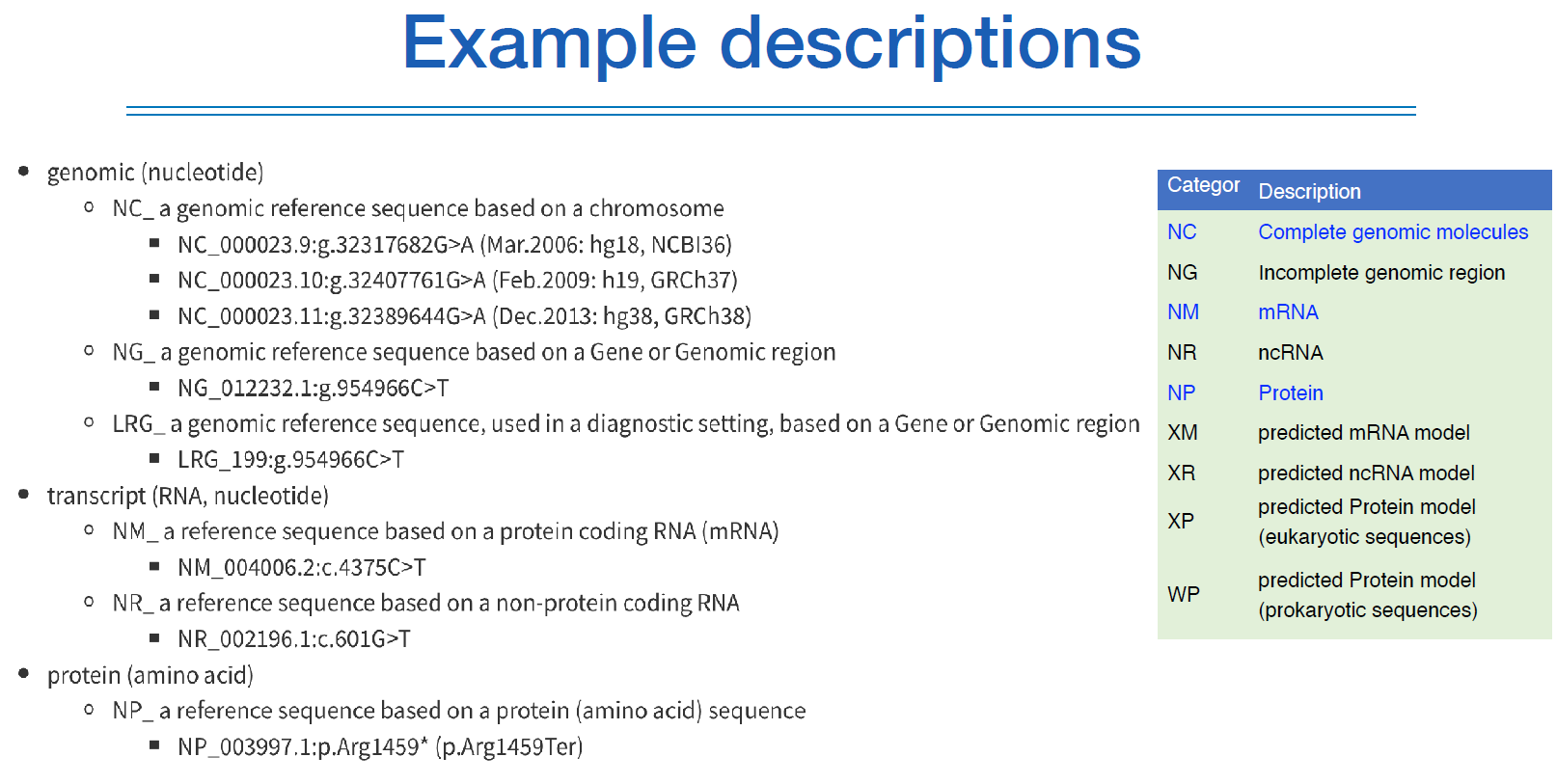 Example descriptions

- genomic (nucleotide)
  - NC_ a genomic reference sequence based on a chromosome
    - NC_000023.9:g.32317682G>A (Mar.2006: hg18, NCBI36)
    - NC_000023.10:g.32407761G>A (Feb.2009: h19, GRCh37)
    - NC_000023.11:g.32389644G>A (Dec.2013: hg38, GRCh38)
  - NG_ a genomic reference sequence based on a Gene or Genomic region
    - NG_012232.1:g.954966C>T
  - LRG_ a genomic reference sequence, used in a diagnostic setting, based on a Gene or Genomic region
    - LRG_199:g.954966C>T
- transcript (RNA, nucleotide)
  - NM_ a reference sequence based on a protein coding RNA (mRNA)
    - NM_004006.2:c.4375C>T
  - NR_ a reference sequence based on a non-protein coding RNA
    - NR_002196.1:c.601G>T
- protein (amino acid)
  - NP_ a reference sequence based on a protein (amino acid) sequence
    - NP_003997.1:p.Arg1459* (p.Arg1459Ter)

| Categor | Description |
|---|---|
| NC | Complete genomic molecules |
| NG | Incomplete genomic region |
| NM | mRNA |
| NR | ncRNA |
| NP | Protein |
| XM | predicted mRNA model |
| XR | predicted ncRNA model |
| XP | predicted Protein model (eukaryotic sequences) |
| WP | predicted Protein model (prokaryotic sequences) |